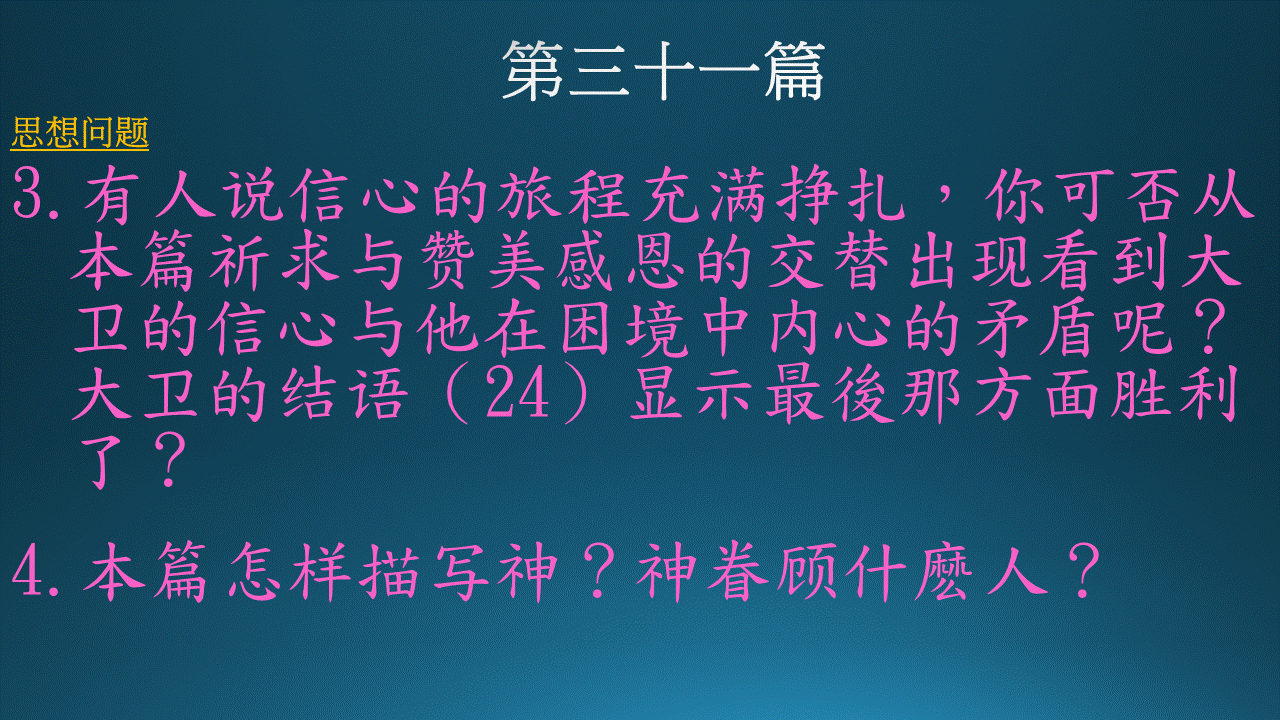 第三十一篇

思想问题

3. 有人说信心的旅程充满挣扎，你可否从本篇祈求与赞美感恩的交替出现看到大卫的信心与他在困境中内心的矛盾呢？大卫的结语（24）显示最後那方面胜利了？

4. 本篇怎样描写神？神眷顾什麽人？